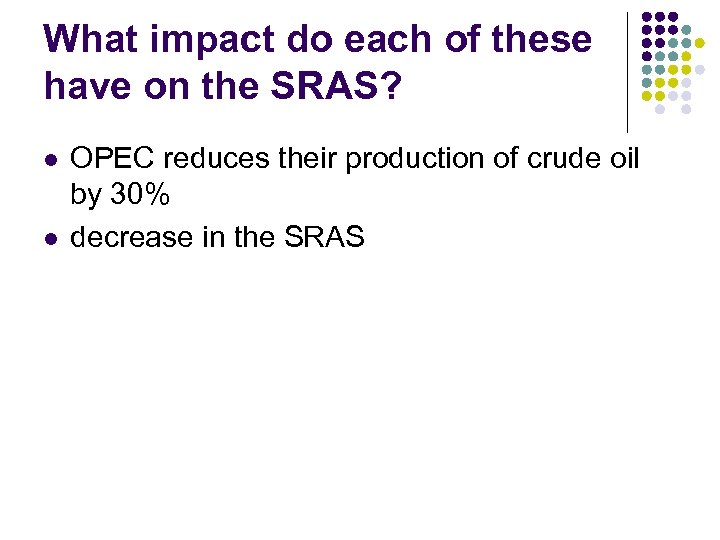 What impact do each of these have on the SRAS?

- OPEC reduces their production of crude oil by 30%
- decrease in the SRAS